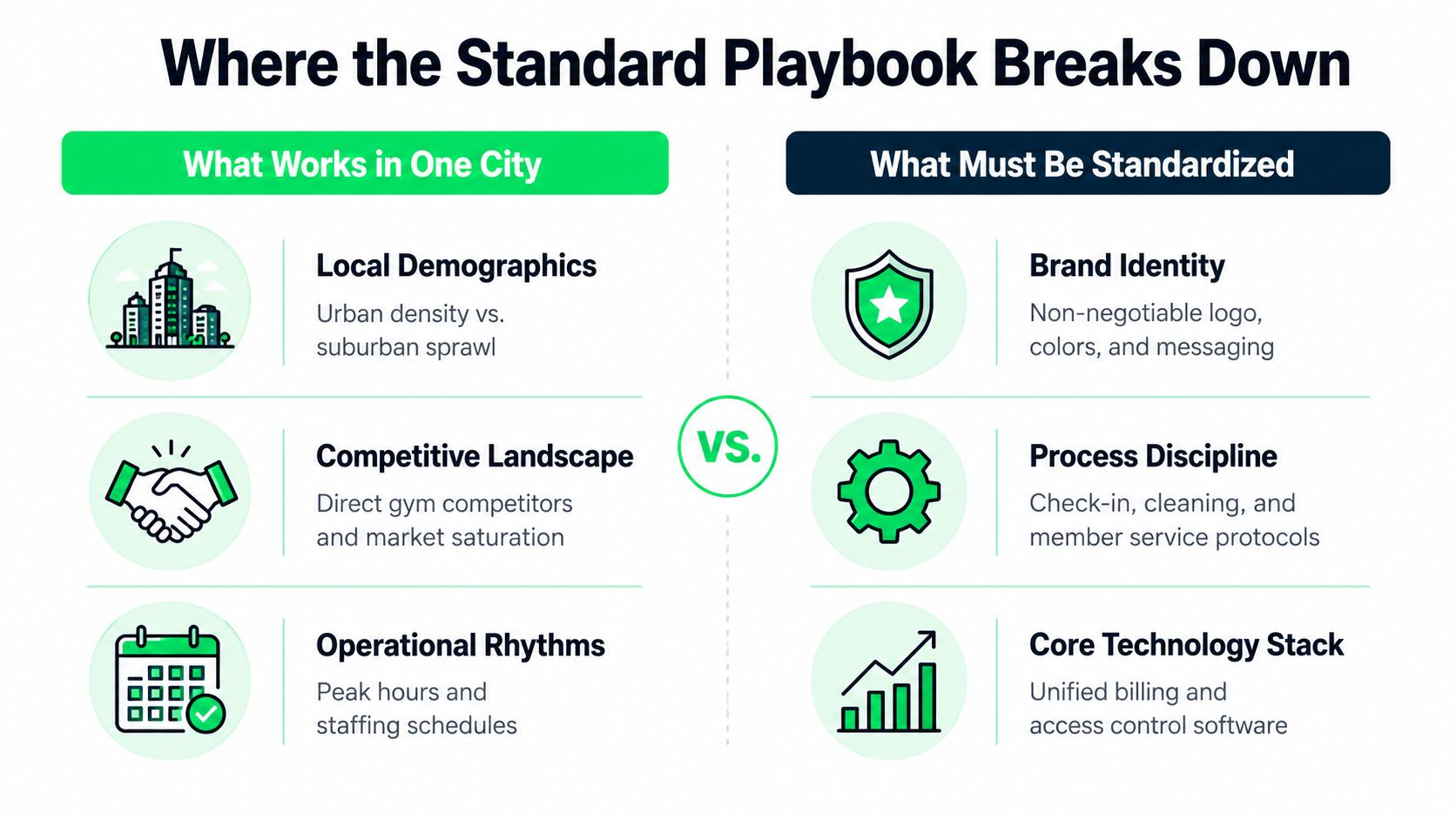 Where the Standard Playbook Breaks Down

What Works in One City

Local Demographics
Urban density vs. suburban sprawl

Competitive Landscape
Direct gym competitors and market saturation

Operational Rhythms
Peak hours and staffing schedules

VS.

What Must Be Standardized

Brand Identity
Non-negotiable logo, colors, and messaging

Process Discipline
Check-in, cleaning, and member service protocols

Core Technology Stack
Unified billing and access control software